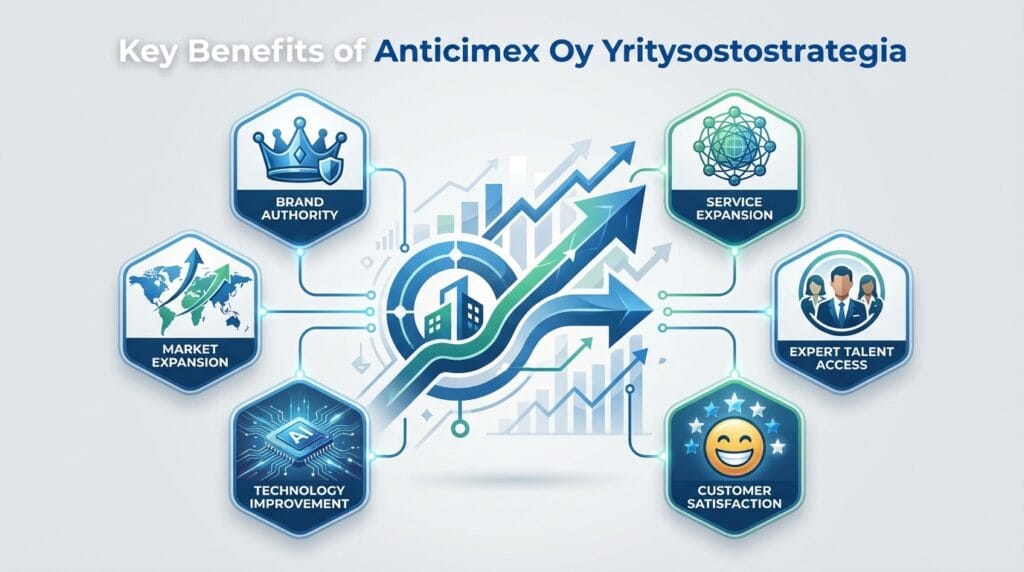 Key Benefits of Anticimex Oy Yritysostostrategia

BRAND AUTHORITY

MARKET EXPANSION

AI

TECHNOLOGY IMPROVEMENT

SERVICE EXPANSION

EXPERT TALENT ACCESS

CUSTOMER SATISFACTION